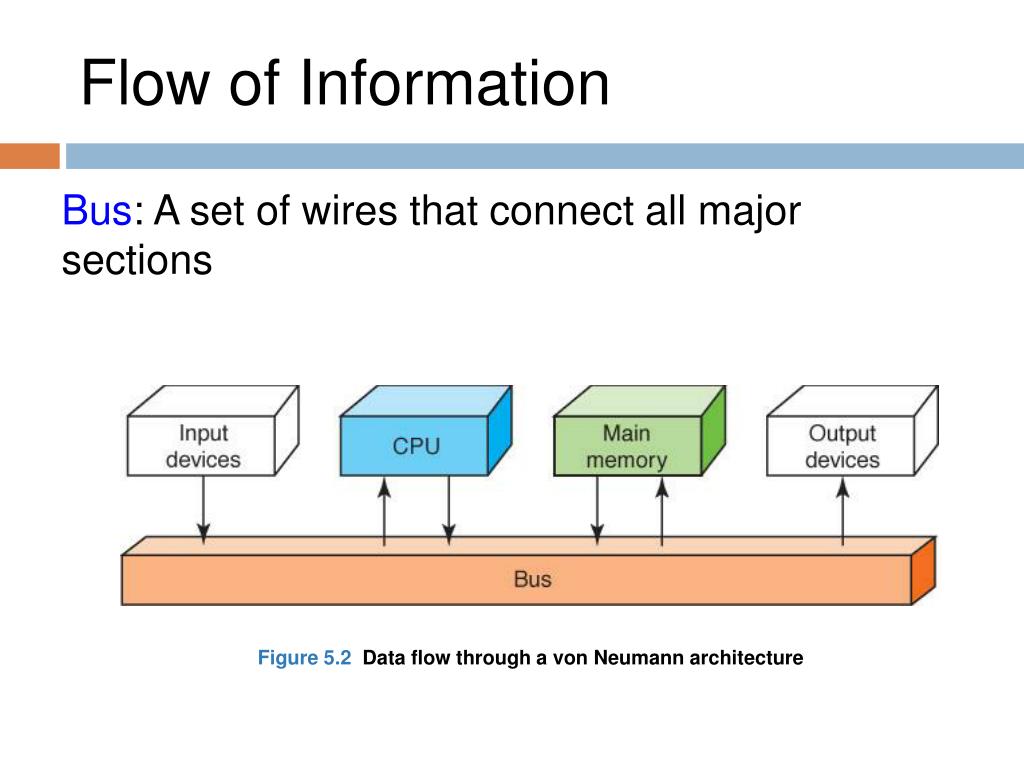 Flow of Information

Bus: A set of wires that connect all major sections

Input devices

CPU

Main memory

Output devices

Bus

Figure 5.2 Data flow through a von Neumann architecture